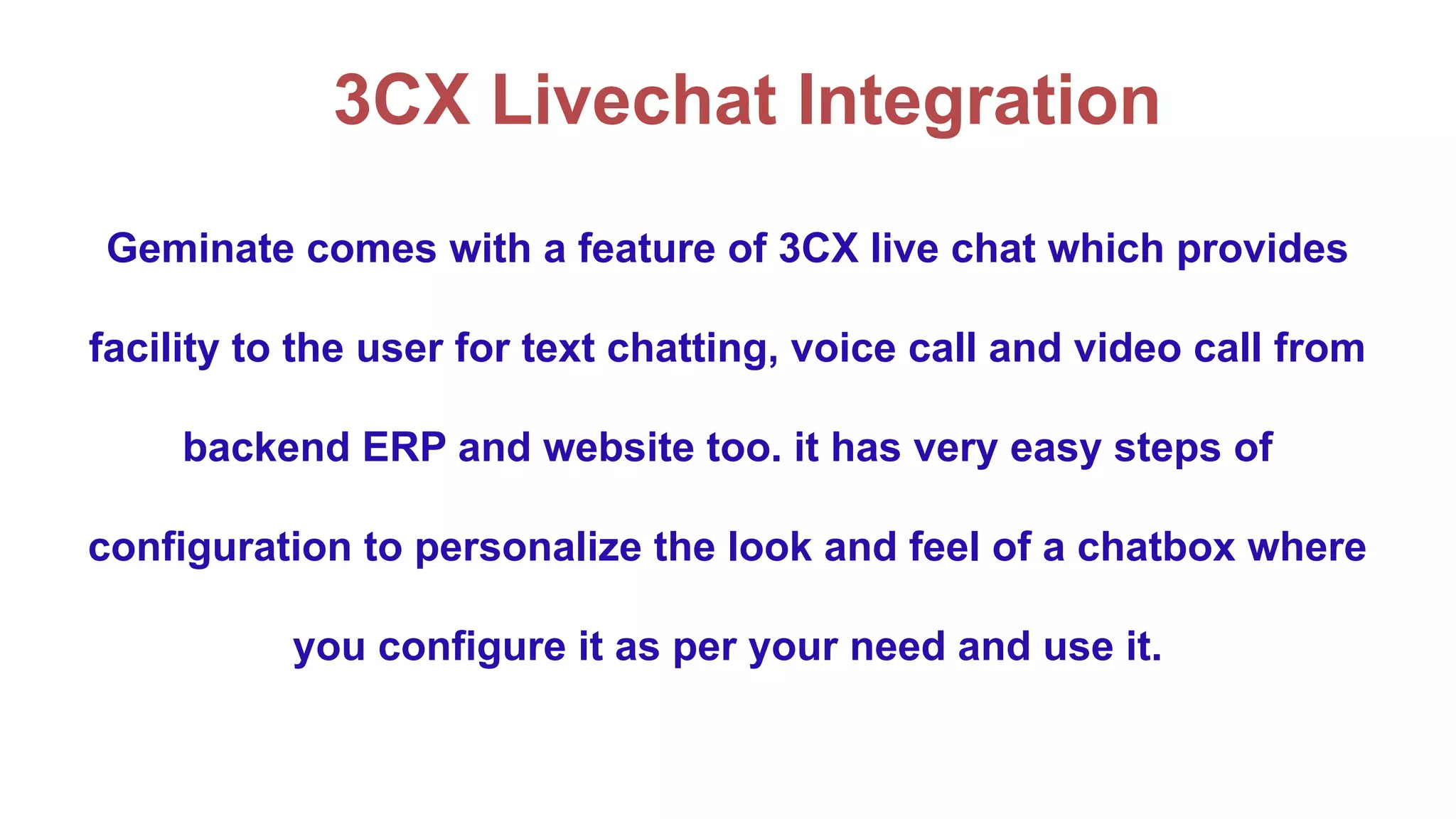 3CX Livechat Integration

Geminate comes with a feature of 3CX live chat which provides facility to the user for text chatting, voice call and video call from backend ERP and website too. it has very easy steps of configuration to personalize the look and feel of a chatbox where you configure it as per your need and use it.